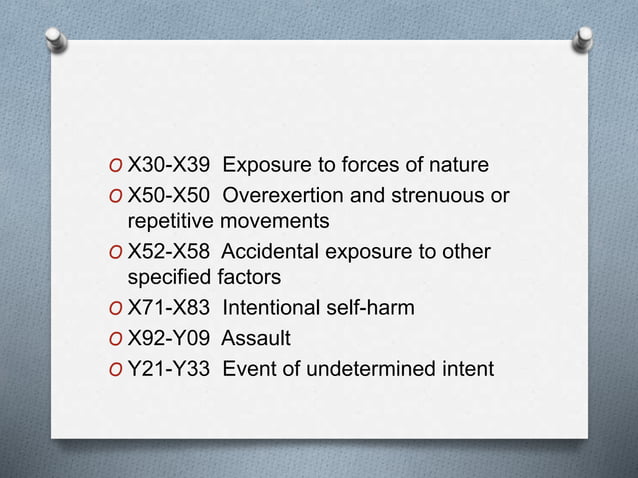 O X30-X39 Exposure to forces of nature
O X50-X50 Overexertion and strenuous or repetitive movements
O X52-X58 Accidental exposure to other specified factors
O X71-X83 Intentional self-harm
O X92-Y09 Assault
O Y21-Y33 Event of undetermined intent